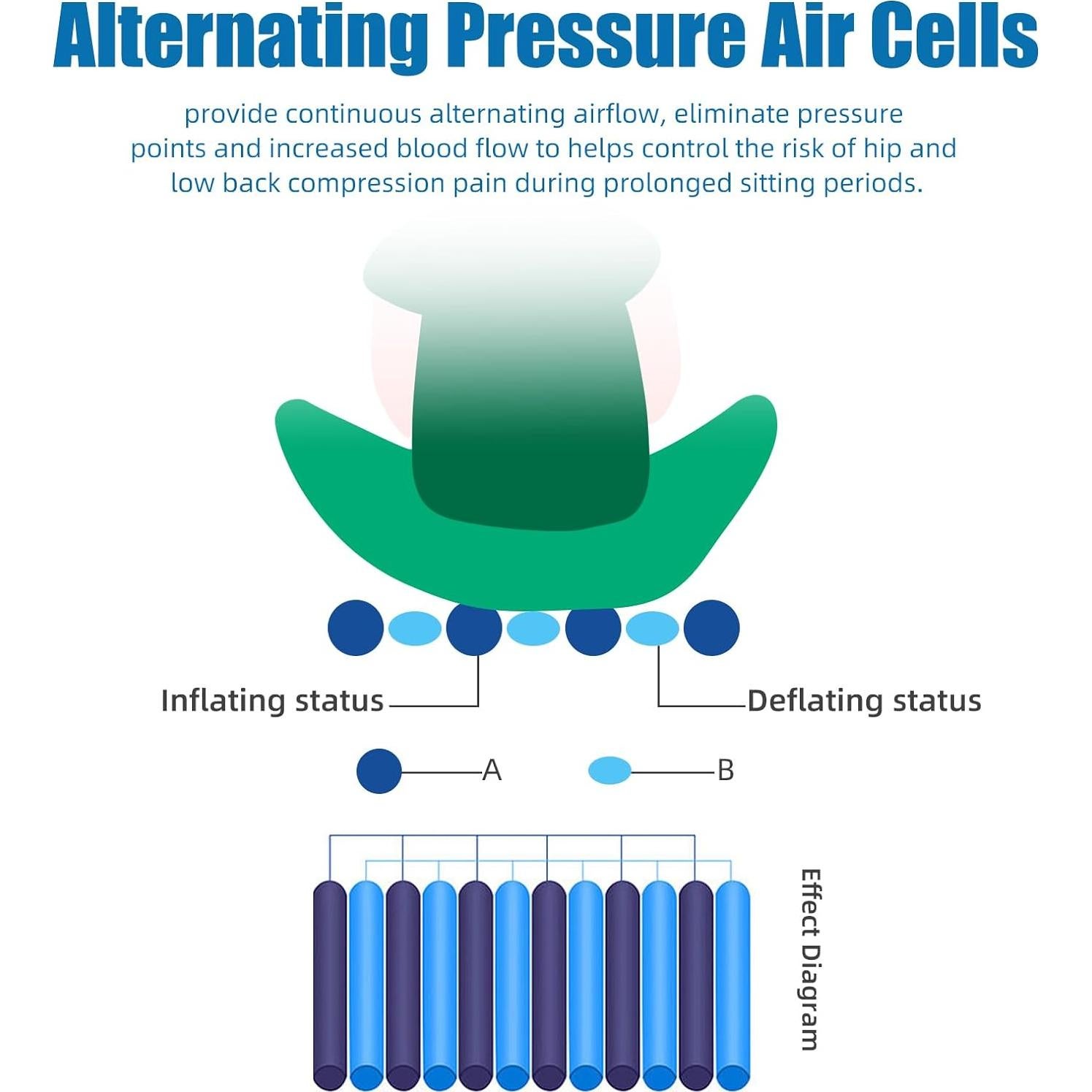 Alternating Pressure Air Cells

provide continuous alternating airflow, eliminate pressure points and increased blood flow to helps control the risk of hip and low back compression pain during prolonged sitting periods.

Inflating status

Deflating status

A

B

Effect Diagram